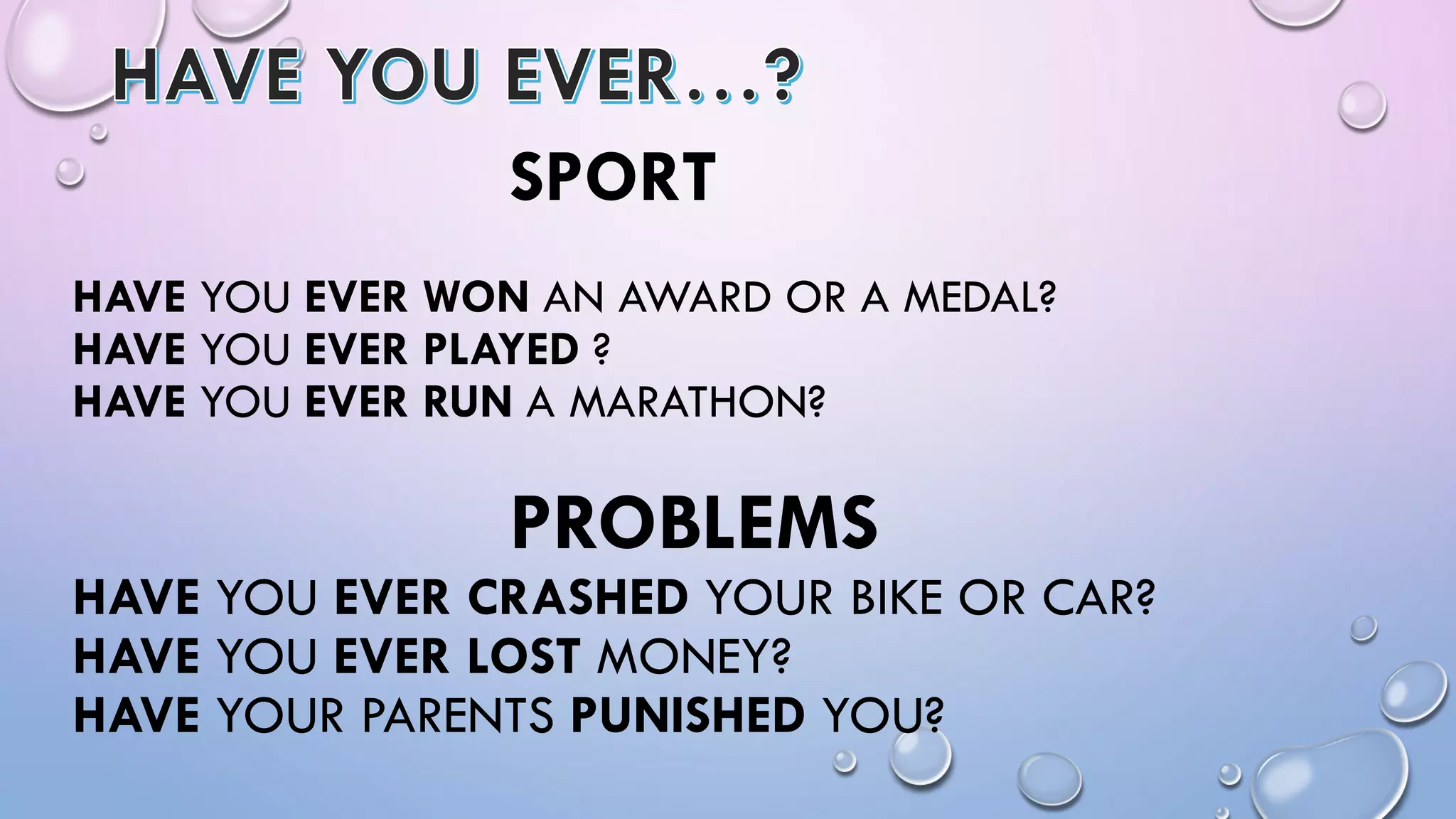 HAVE YOU EVER...?

SPORT

HAVE YOU EVER WON AN AWARD OR A MEDAL?
HAVE YOU EVER PLAYED ?
HAVE YOU EVER RUN A MARATHON?

PROBLEMS

HAVE YOU EVER CRASHED YOUR BIKE OR CAR?
HAVE YOU EVER LOST MONEY?
HAVE YOUR PARENTS PUNISHED YOU?